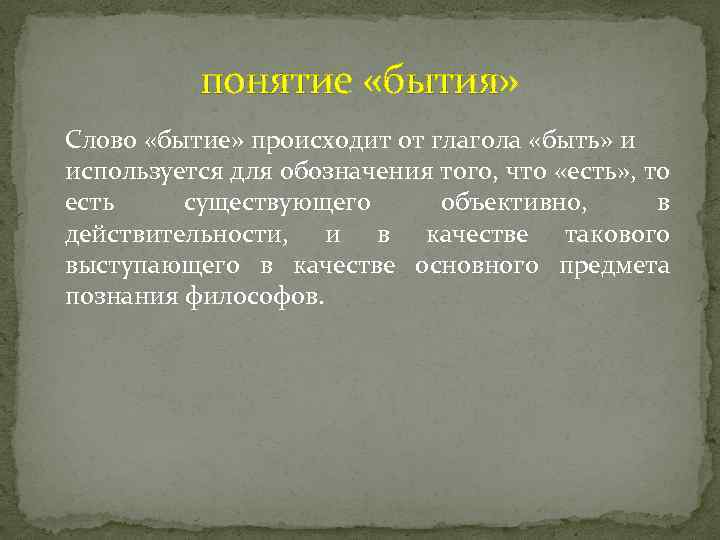 понятие «бытия»

Слово «бытие» происходит от глагола «быть» и используется для обозначения того, что «есть», то есть существующего объективно, в действительности, и в качестве такового выступающего в качестве основного предмета познания философов.